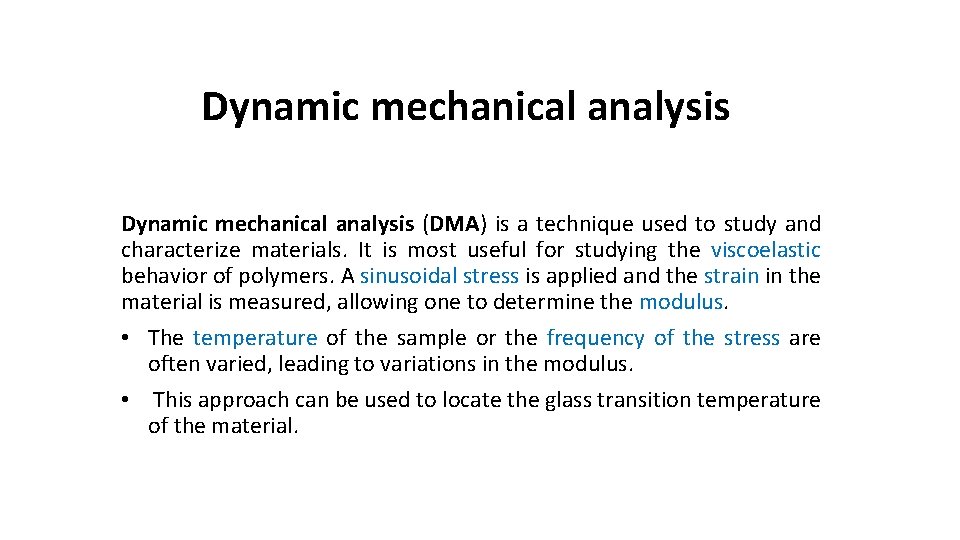 Dynamic mechanical analysis

Dynamic mechanical analysis (DMA) is a technique used to study and characterize materials. It is most useful for studying the viscoelastic behavior of polymers. A sinusoidal stress is applied and the strain in the material is measured, allowing one to determine the modulus.

• The temperature of the sample or the frequency of the stress are often varied, leading to variations in the modulus.

• This approach can be used to locate the glass transition temperature of the material.